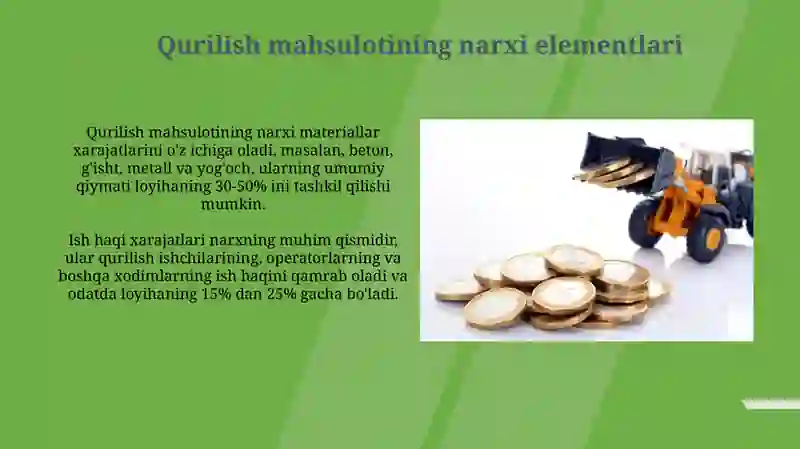 Qurilish mahsulotining narxi elementlari

Qurilish mahsulotining narxi materiallar xarajatlarini o'z ichiga oladi, masalan, beton, g'isht, metall va yog'och, ularning umumiy qiymati loyihaning 30-50% ini tashkil qilishi mumkin.

Ish haqi xarajatlari narxning muhim qismidir, ular qurilish ishchilarining, operatorlarning va boshqa xodimlarning ish haqini qamrab oladi va odatda loyihaning 15% dan 25% gacha bo'ladi.